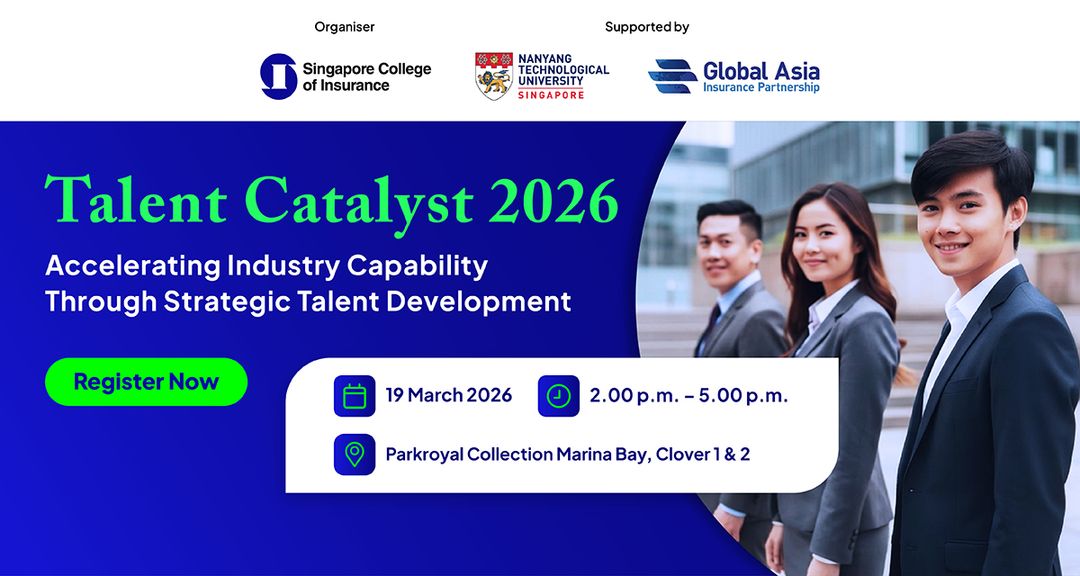 Organiser

Singapore College of Insurance

Supported by

NANYANG TECHNOLOGICAL UNIVERSITY SINGAPORE

Global Asia Insurance Partnership

Talent Catalyst 2026

Accelerating Industry Capability Through Strategic Talent Development

Register Now

19 March 2026

2.00 p.m. – 5.00 p.m.

Parkroyal Collection Marina Bay, Clover 1 & 2